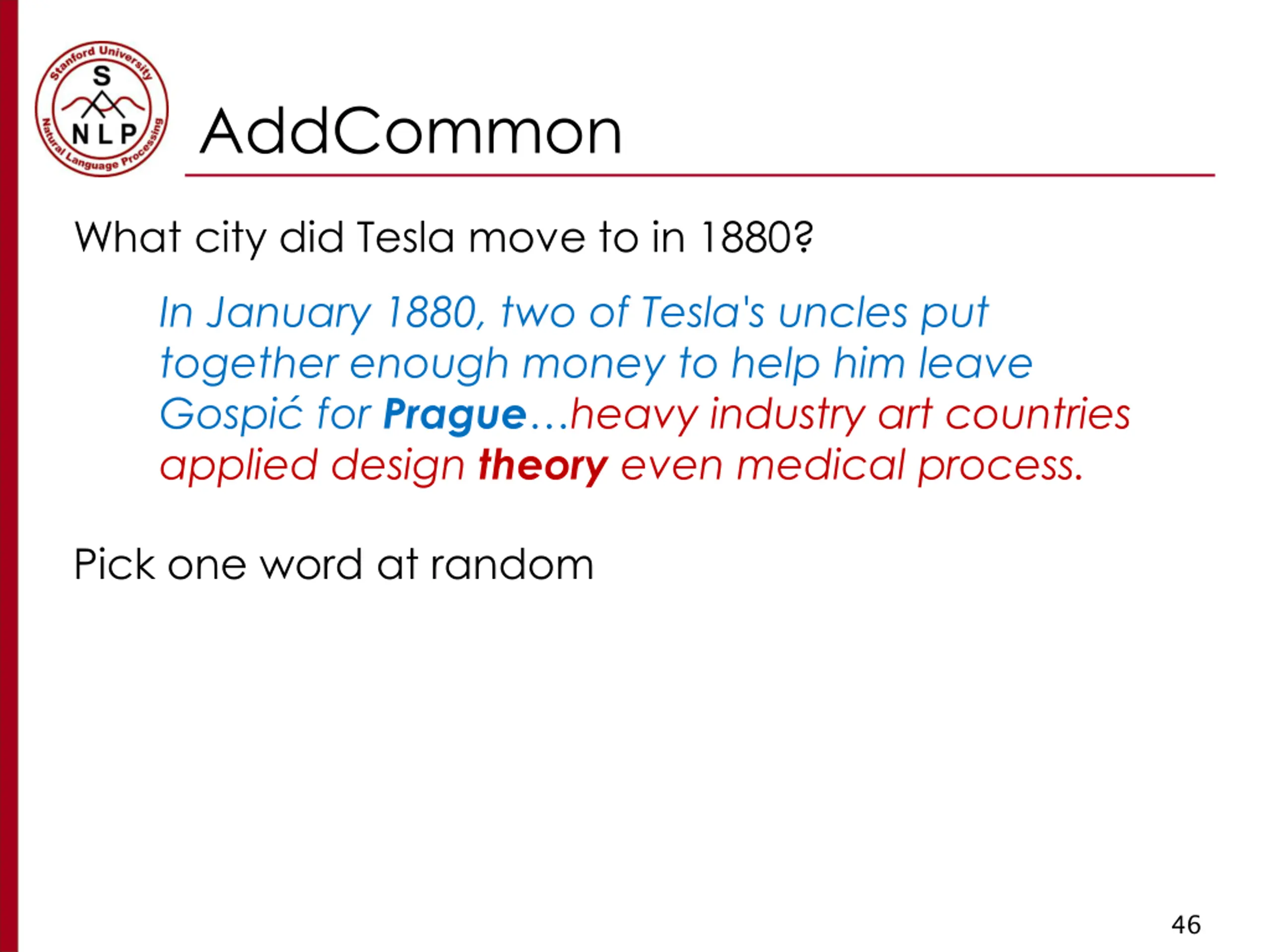 Stanford University
S
NLP
Natural Language Processing

AddCommon

What city did Tesla move to in 1880?

In January 1880, two of Tesla's uncles put together enough money to help him leave Gospić for Prague…heavy industry art countries applied design theory even medical process.

Pick one word at random

46